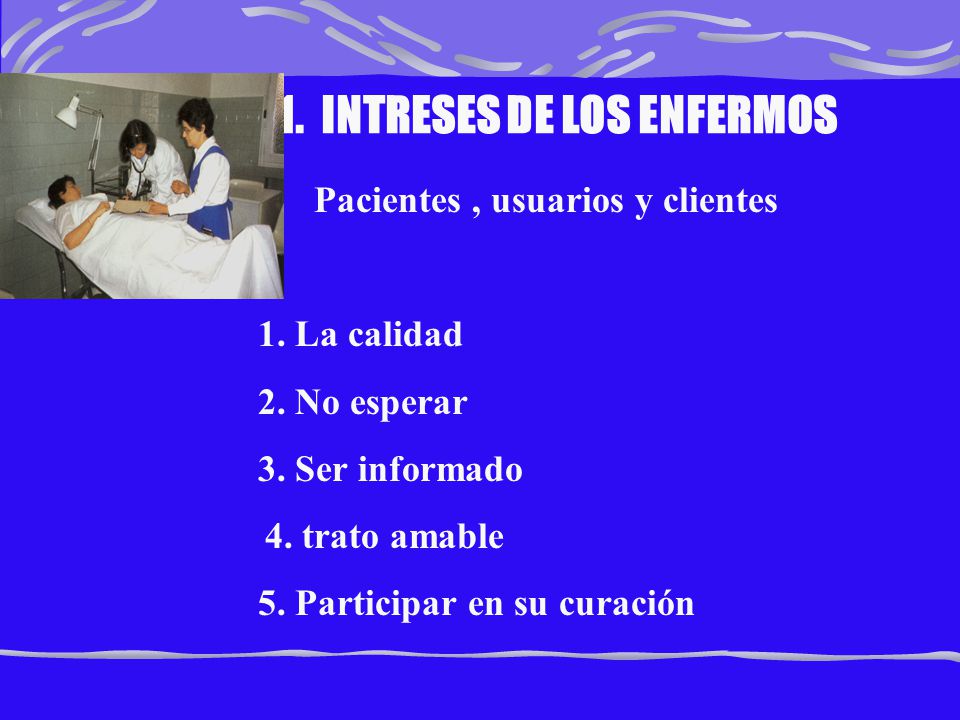 I. INTRESES DE LOS ENFERMOS

Pacientes , usuarios y clientes

1. La calidad

2. No esperar

3. Ser informado

4. trato amable

5. Participar en su curación